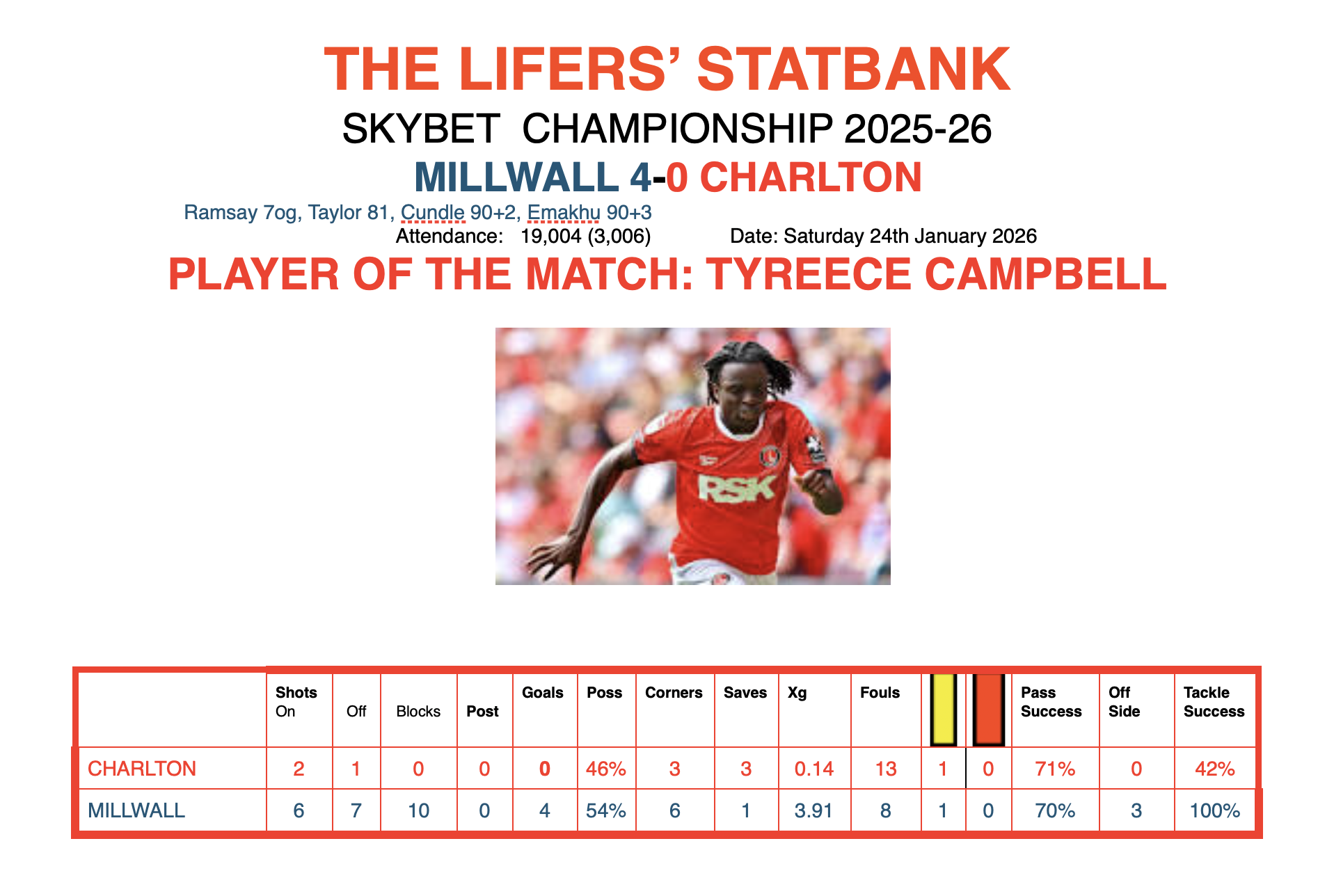 THE LIFERS' STATBANK

SKYBET CHAMPIONSHIP 2025-26

MILLWALL 4-0 CHARLTON

Ramsay 7og, Taylor 81, Cundle 90+2, Emakhu 90+3

Attendance: 19,004 (3,006) Date: Saturday 24th January 2026

PLAYER OF THE MATCH: TYREECE CAMPBELL

RSK

| | Shots On | Off | Blocks | Post | Goals | Poss | Corners | Saves | Xg | Fouls | | | Pass Success | Off Side | Tackle Success |
|---|---|---|---|---|---|---|---|---|---|---|---|---|---|---|---|
| CHARLTON | 2 | 1 | 0 | 0 | 0 | 46% | 3 | 3 | 0.14 | 13 | 1 | 0 | 71% | 0 | 42% |
| MILLWALL | 6 | 7 | 10 | 0 | 4 | 54% | 6 | 1 | 3.91 | 8 | 1 | 0 | 70% | 3 | 100% |